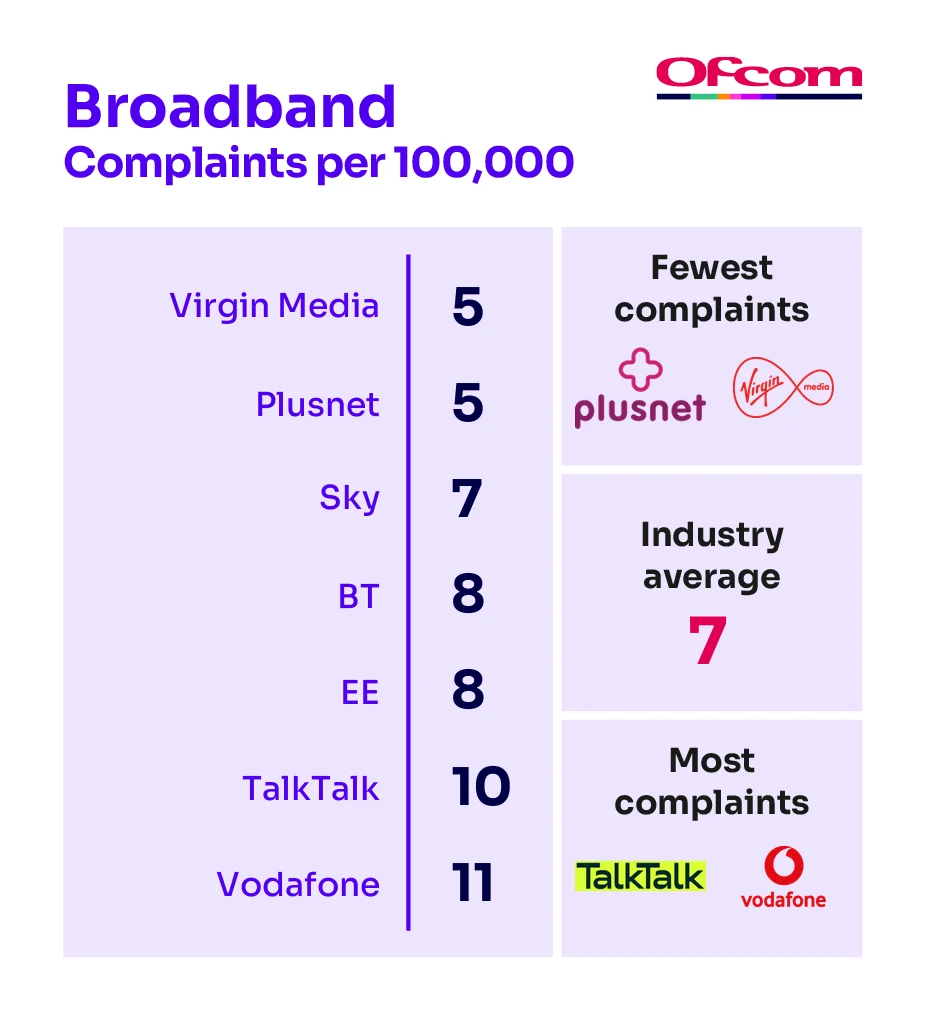 Ofcom

Broadband
Complaints per 100,000

| | |
|---|---|
| Virgin Media | 5 |
| Plusnet | 5 |
| Sky | 7 |
| BT | 8 |
| EE | 8 |
| TalkTalk | 10 |
| Vodafone | 11 |

Fewest complaints

plusnet

Virgin media

Industry average

7

Most complaints

TalkTalk

vodafone